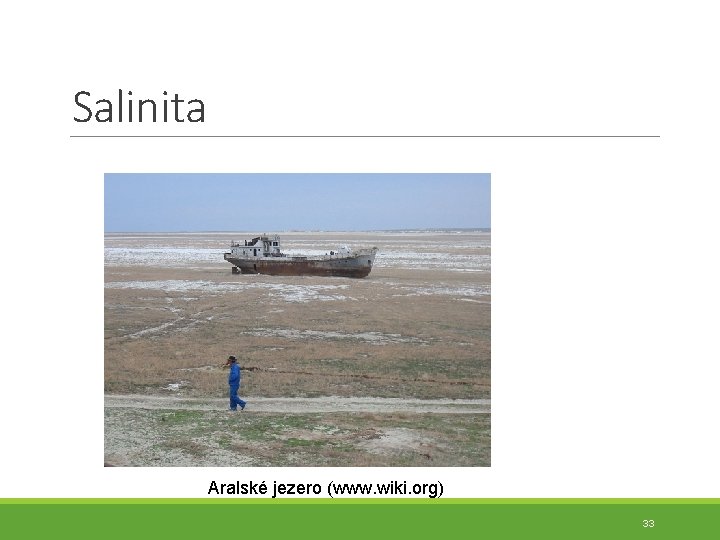 Salinita

Aralské jezero (www.wiki.org)

33